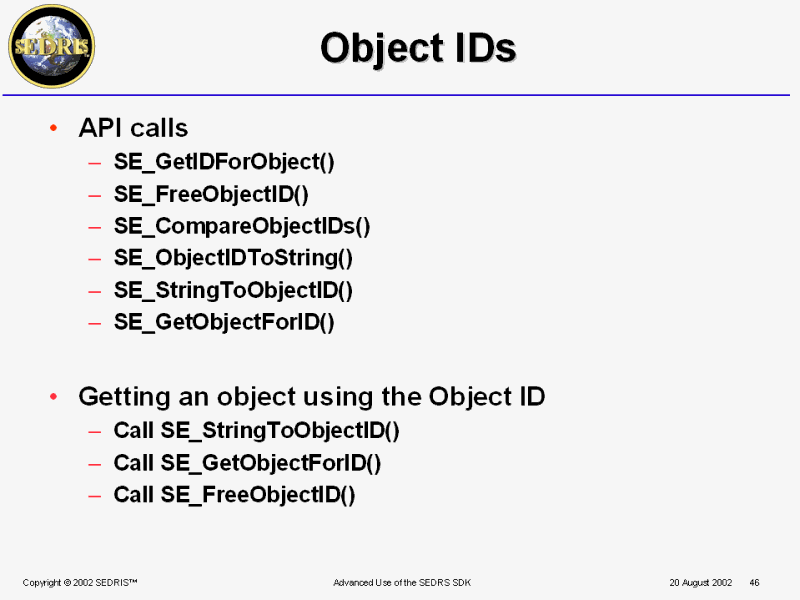 SEDRIS

Object IDs

• API calls
– SE_GetIDForObject()
– SE_FreeObjectID()
– SE_CompareObjectIDs()
– SE_ObjectIDToString()
– SE_StringToObjectID()
– SE_GetObjectForID()

• Getting an object using the Object ID
– Call SE_StringToObjectID()
– Call SE_GetObjectForID()
– Call SE_FreeObjectID()

Copyright © 2002 SEDRIS™

Advanced Use of the SEDRS SDK

20 August 2002 46